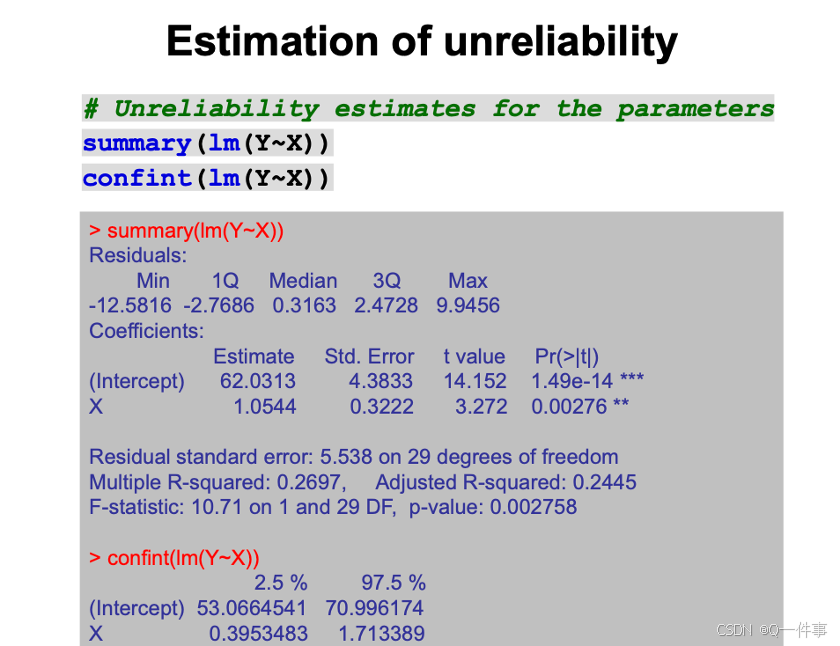 Estimation of unreliability

# Unreliability estimates for the parameters
summary(lm(Y~X))
confint(lm(Y~X))

> summary(lm(Y~X))
Residuals:

| Min | 1Q | Median | 3Q | Max |
|---|---|---|---|---|
| -12.5816 | -2.7686 | 0.3163 | 2.4728 | 9.9456 |

Coefficients:

| | Estimate | Std. Error | t value | Pr(>\|t\|) |
|---|---|---|---|---|
| (Intercept) | 62.0313 | 4.3833 | 14.152 | 1.49e-14 *** |
| X | 1.0544 | 0.3222 | 3.272 | 0.00276 ** |

Residual standard error: 5.538 on 29 degrees of freedom
Multiple R-squared: 0.2697, Adjusted R-squared: 0.2445
F-statistic: 10.71 on 1 and 29 DF, p-value: 0.002758

> confint(lm(Y~X))

| | 2.5 % | 97.5 % |
|---|---|---|
| (Intercept) | 53.0664541 | 70.996174 |
| X | 0.3953483 | 1.713389 |

CSDN @Q一件事